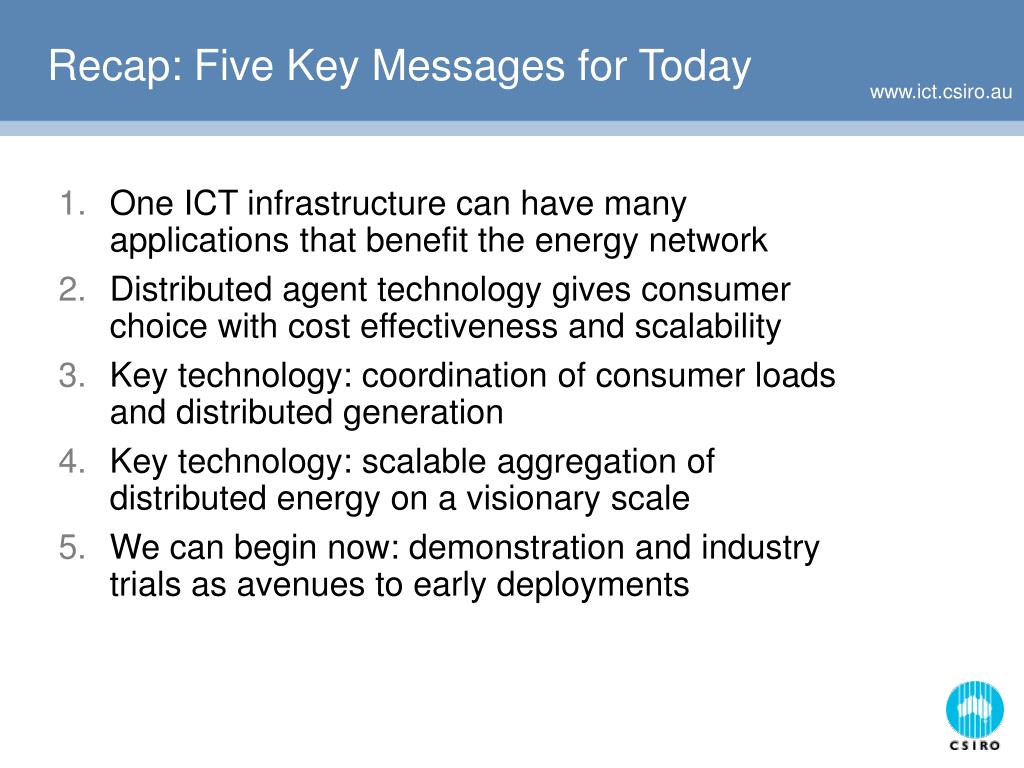 Recap: Five Key Messages for Today

www.ict.csiro.au

1. One ICT infrastructure can have many applications that benefit the energy network
2. Distributed agent technology gives consumer choice with cost effectiveness and scalability
3. Key technology: coordination of consumer loads and distributed generation
4. Key technology: scalable aggregation of distributed energy on a visionary scale
5. We can begin now: demonstration and industry trials as avenues to early deployments

CSIRO